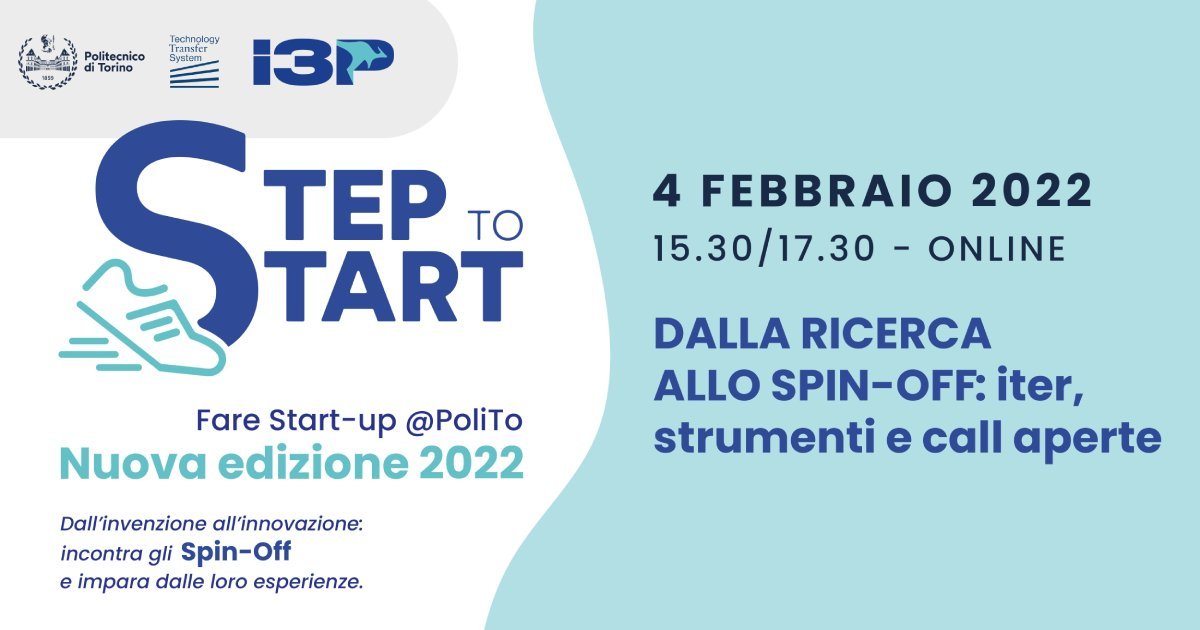 1859
Politecnico di Torino

Technology Transfer System

I3P

STEP TO START

Fare Start-up @PoliTo
Nuova edizione 2022

Dall'invenzione all'innovazione: incontra gli Spin-Off e impara dalle loro esperienze.

4 FEBBRAIO 2022
15.30/17.30 - ONLINE

DALLA RICERCA ALLO SPIN-OFF: iter, strumenti e call aperte